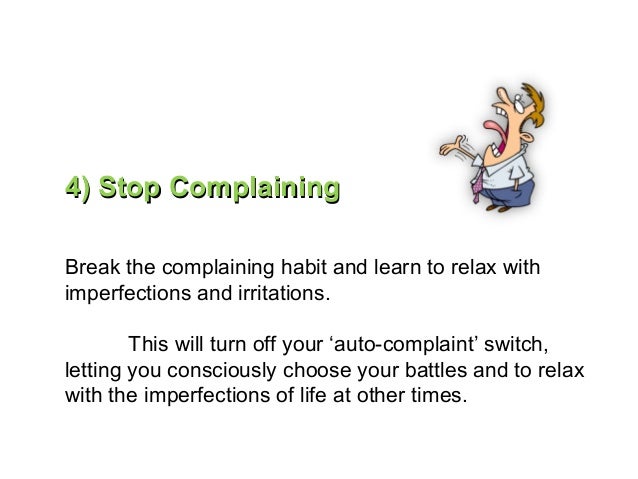 4) Stop Complaining

Break the complaining habit and learn to relax with imperfections and irritations.

This will turn off your ‘auto-complaint’ switch, letting you consciously choose your battles and to relax with the imperfections of life at other times.